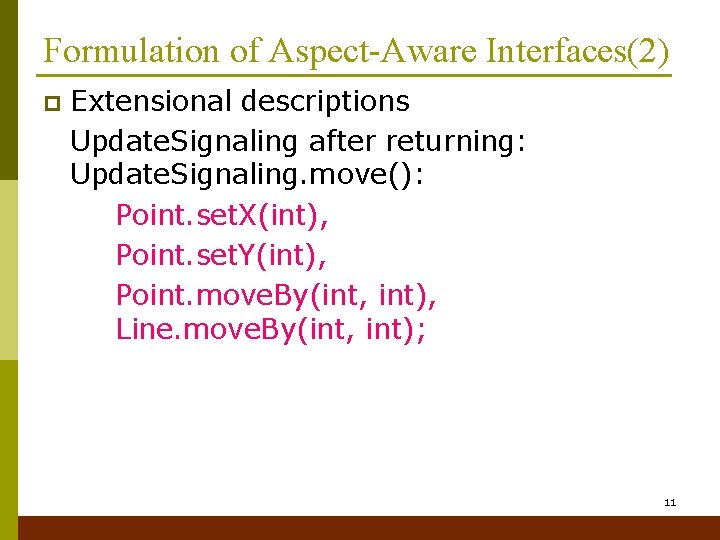 Formulation of Aspect-Aware Interfaces(2)

Extensional descriptions

UpdateSignaling after returning:
UpdateSignaling.move():

Point.setX(int),

Point.setY(int),

Point.moveBy(int, int),
Line.moveBy(int, int);

11